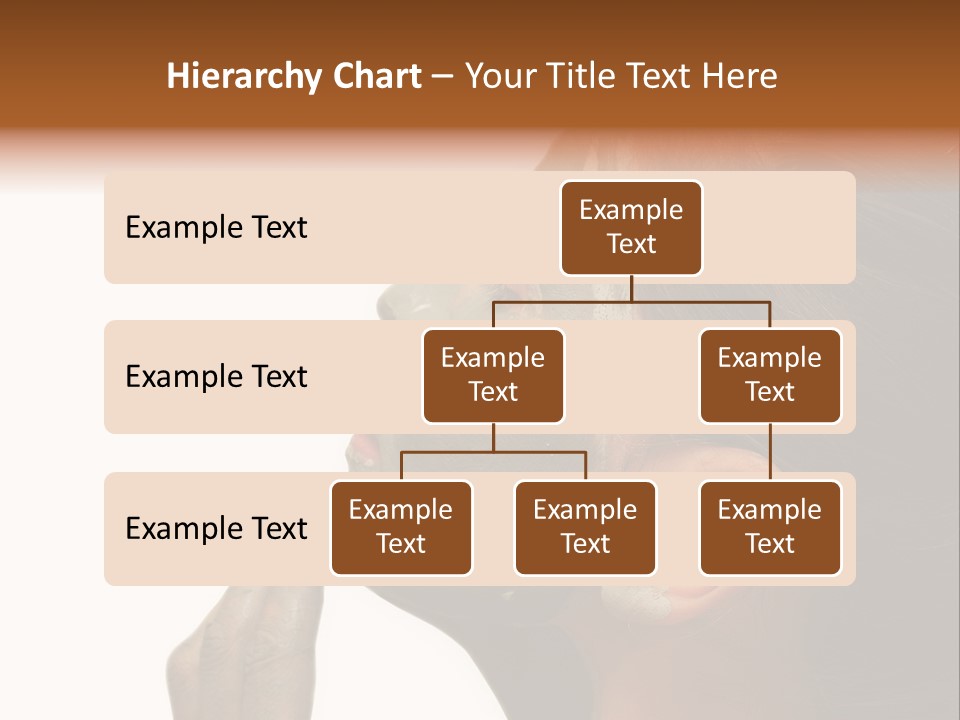 Hierarchy Chart – Your Title Text Here

Example Text

Example Text

Example Text

Example Text

Example Text

Example Text

Example Text

Example Text

Example Text